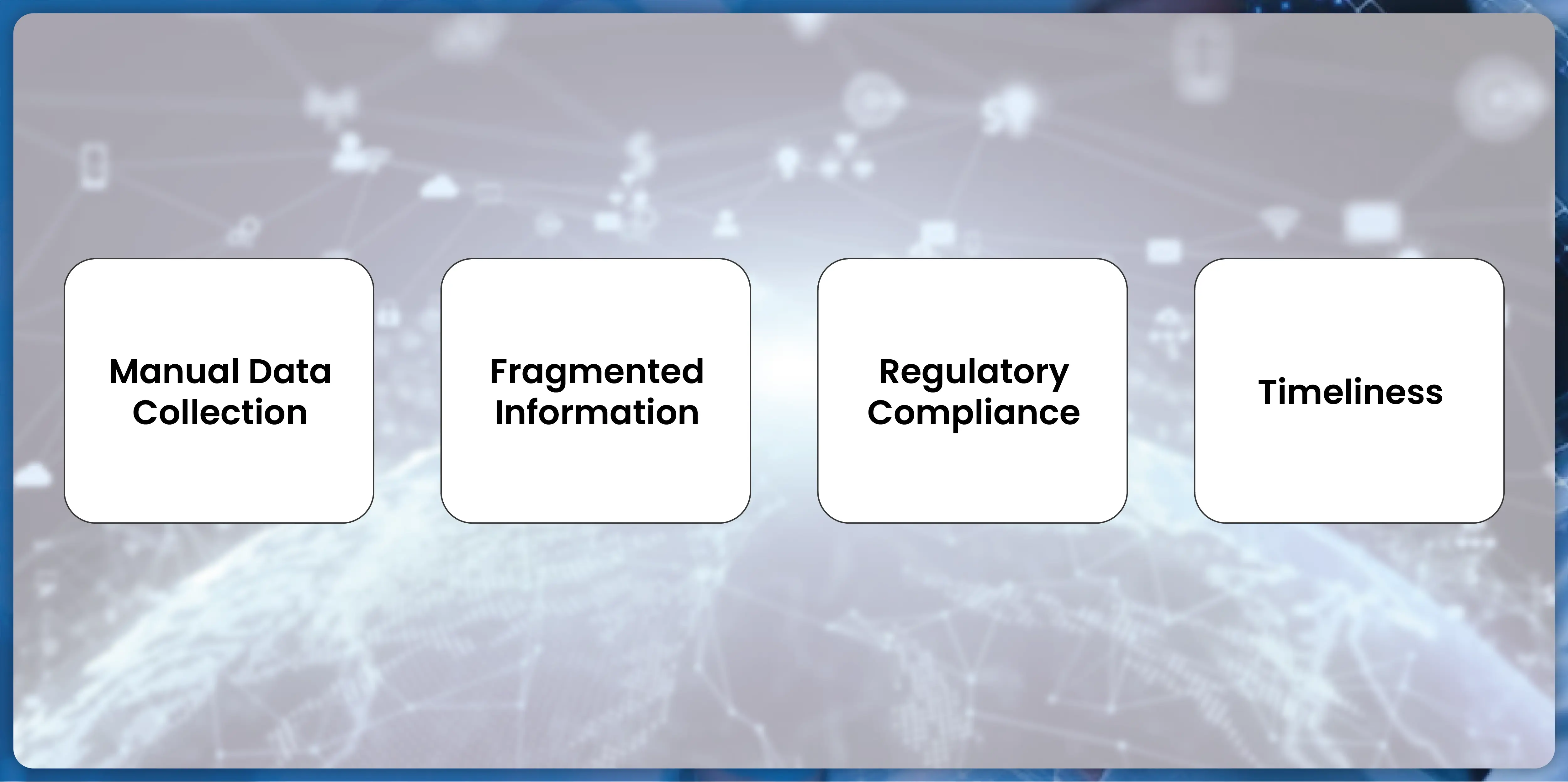 Manual Data Collection

Fragmented Information

Regulatory Compliance

Timeliness